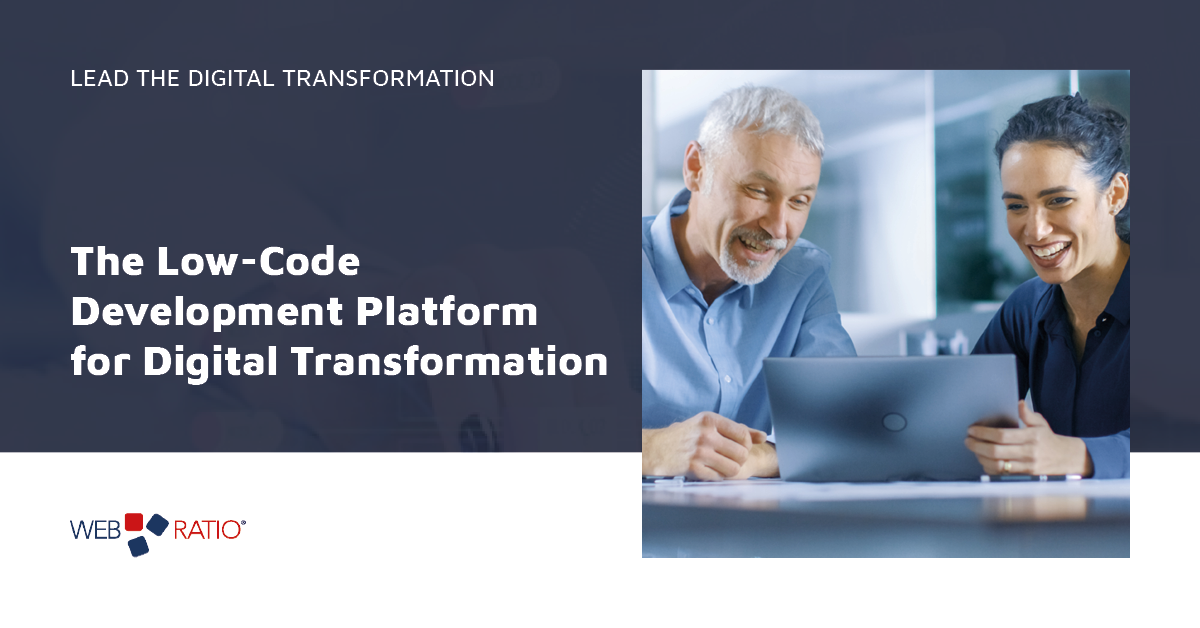 LEAD THE DIGITAL TRANSFORMATION

The Low-Code Development Platform for Digital Transformation

WEB RATIO®